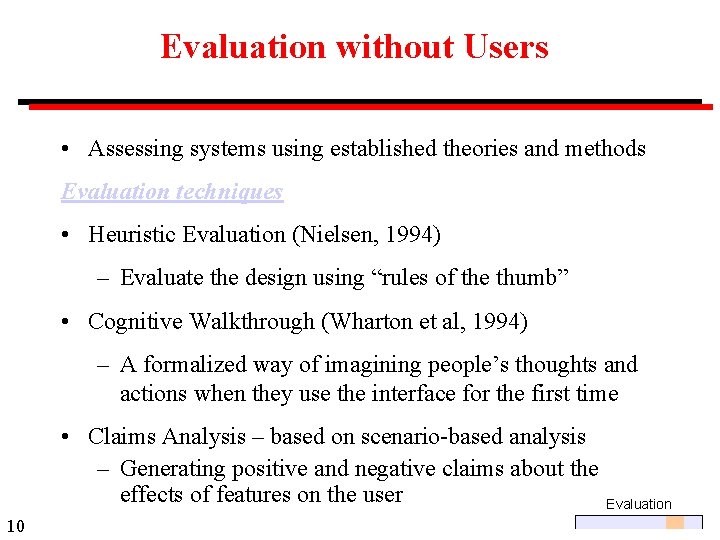 Evaluation without Users

• Assessing systems using established theories and methods

Evaluation techniques

• Heuristic Evaluation (Nielsen, 1994)

– Evaluate the design using “rules of the thumb”

• Cognitive Walkthrough (Wharton et al, 1994)

– A formalized way of imagining people’s thoughts and actions when they use the interface for the first time

• Claims Analysis – based on scenario-based analysis

– Generating positive and negative claims about the effects of features on the user

Evaluation

10